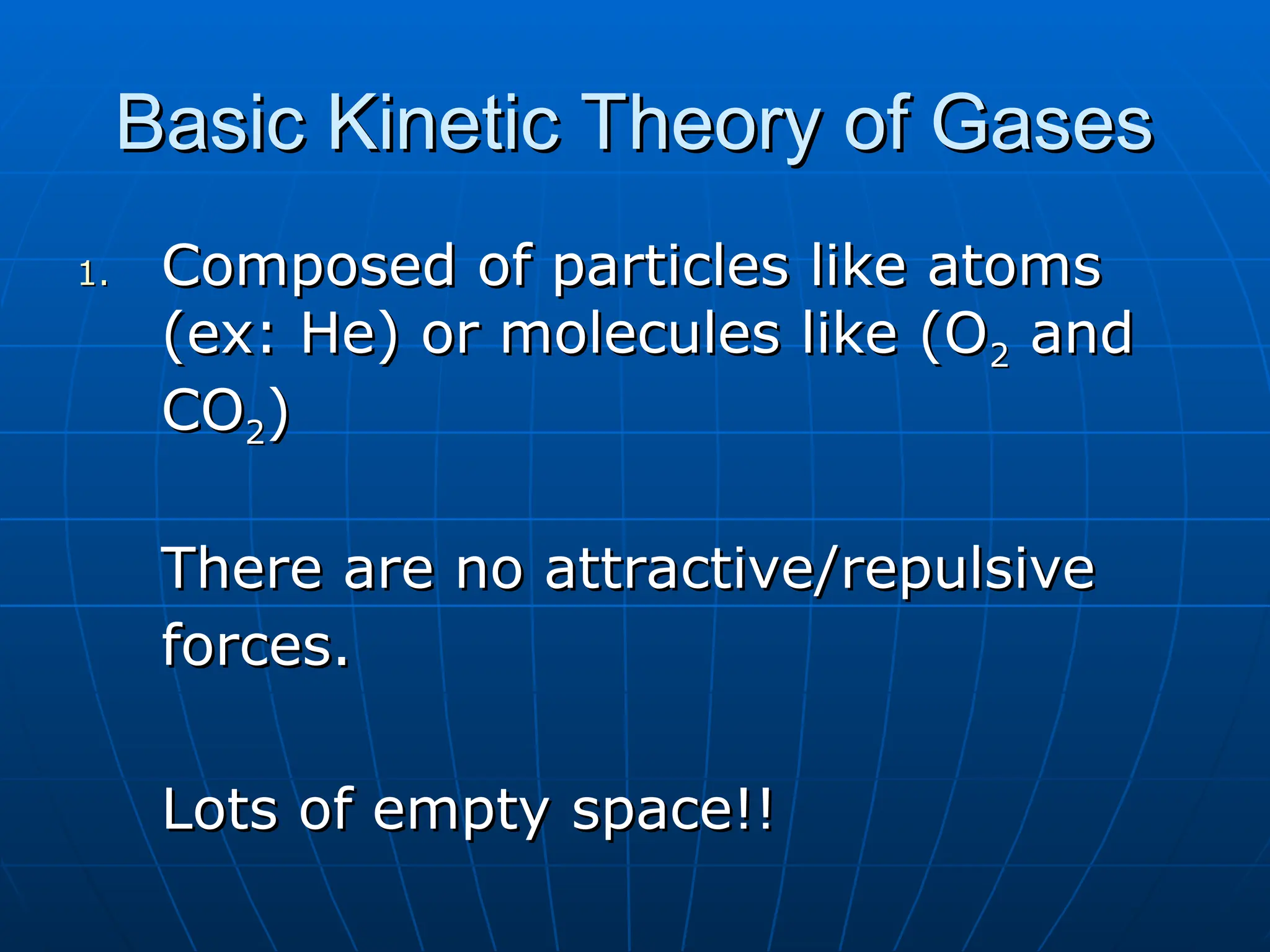 Basic Kinetic Theory of Gases

1. Composed of particles like atoms (ex: He) or molecules like ($O_2$ and $CO_2$)

There are no attractive/repulsive forces.

Lots of empty space!!